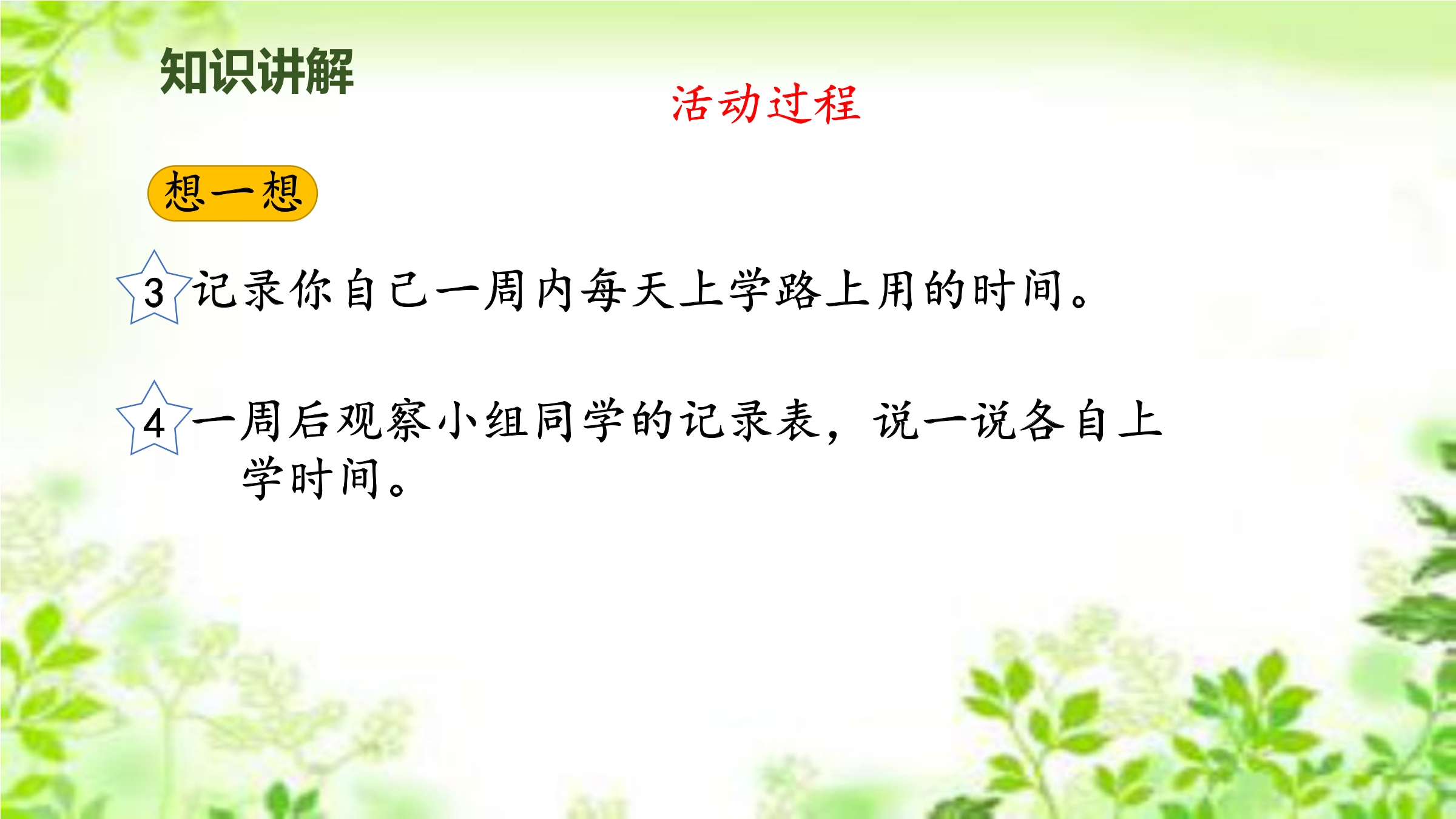 知识讲解

活动过程

想一想

3记录你自己一周内每天上学路上用的时间。

4一周后观察小组同学的记录表，说一说各自上学时间。